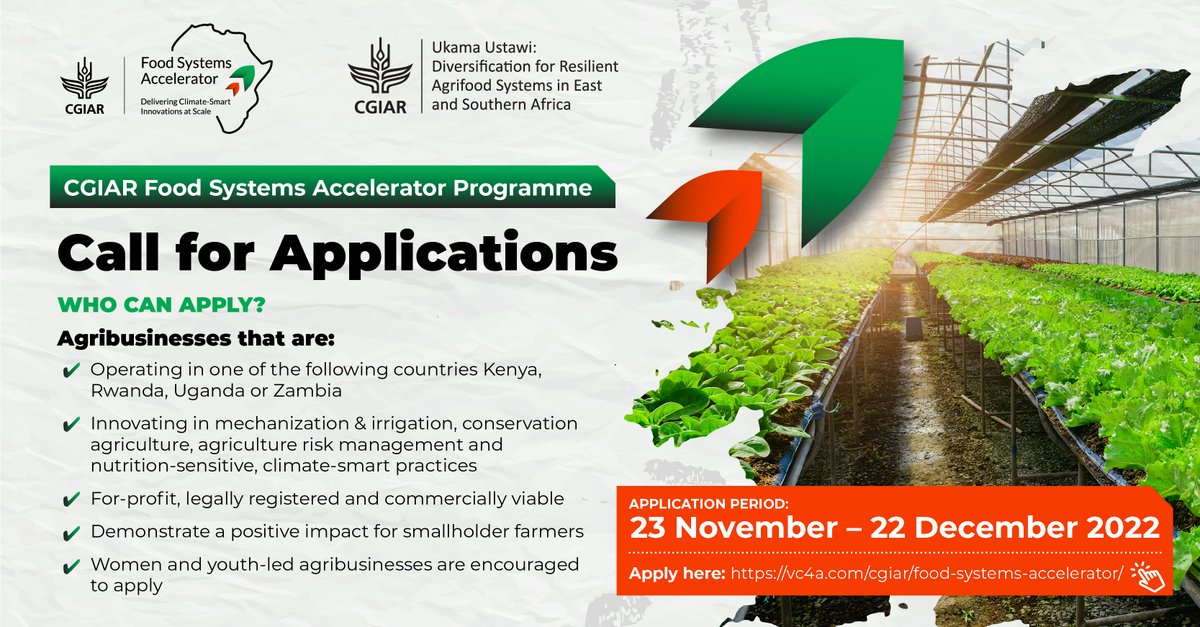 CGIAR

Food Systems Accelerator

Delivering Climate-Smart Innovations at Scale

CGIAR

Ukama Ustawi: Diversification for Resilient Agrifood Systems in East and Southern Africa

CGIAR Food Systems Accelerator Programme

Call for Applications

WHO CAN APPLY?

Agribusinesses that are:

✔ Operating in one of the following countries Kenya, Rwanda, Uganda or Zambia

✔ Innovating in mechanization & irrigation, conservation agriculture, agriculture risk management and nutrition-sensitive, climate-smart practices

✔ For-profit, legally registered and commercially viable

✔ Demonstrate a positive impact for smallholder farmers

✔ Women and youth-led agribusinesses are encouraged to apply

APPLICATION PERIOD:

23 November – 22 December 2022

Apply here: https://vc4a.com/cgiar/food-systems-accelerator/